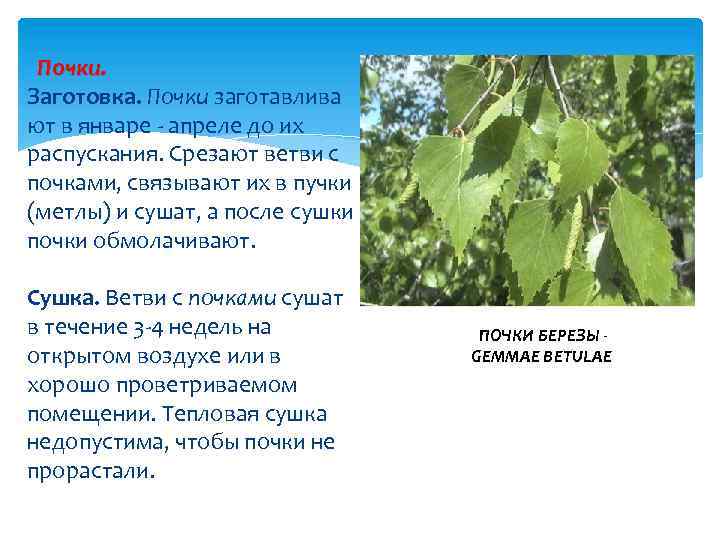 Почки.
Заготовка. Почки заготавливают в январе - апреле до их распускания. Срезают ветви с почками, связывают их в пучки (метлы) и сушат, а после сушки почки обмолачивают.

Сушка. Ветви с почками сушат в течение 3-4 недель на открытом воздухе или в хорошо проветриваемом помещении. Тепловая сушка недопустима, чтобы почки не прорастали.

ПОЧКИ БЕРЕЗЫ - GEMMAE BETULAE